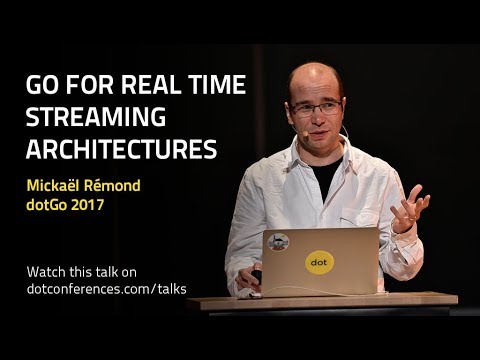 GO FOR REAL TIME STREAMING ARCHITECTURES

Mickaël Rémond
dotGo 2017

Watch this talk on
dotconferences.com/talks

dot